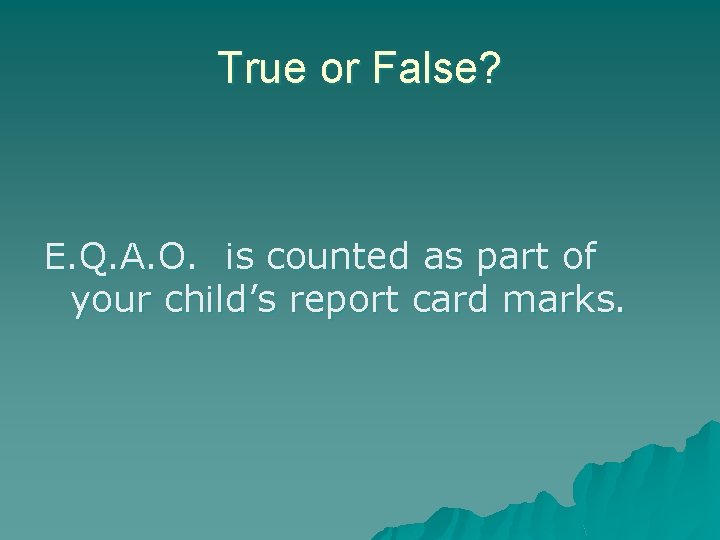 True or False?

E.Q.A.O. is counted as part of your child’s report card marks.